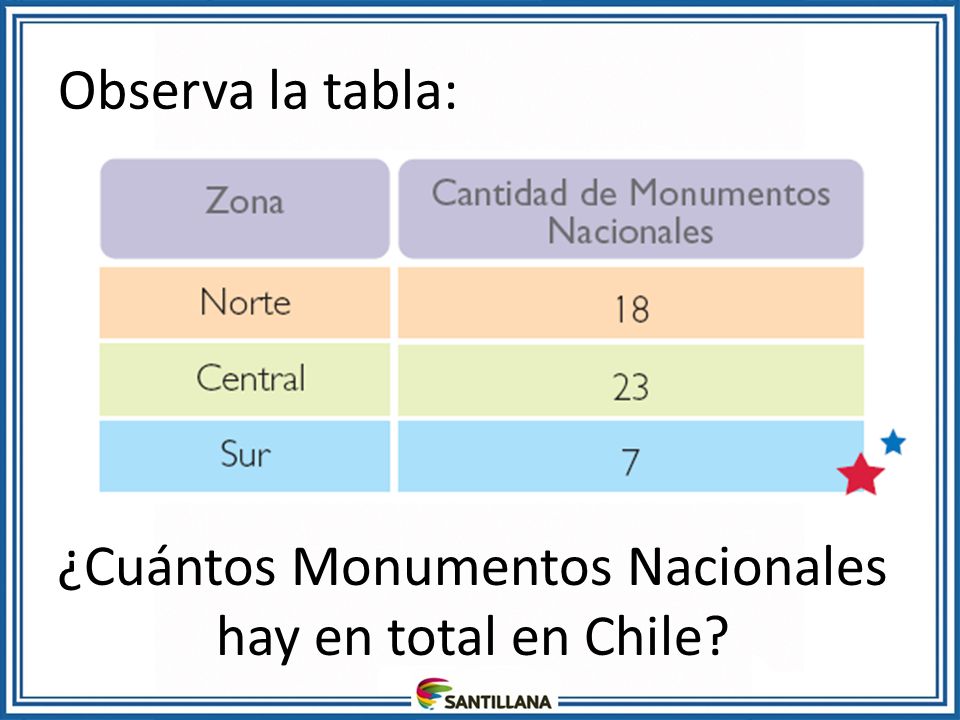 Observa la tabla:

| Zona | Cantidad de Monumentos Nacionales |
|---|---|
| Norte | 18 |
| Central | 23 |
| Sur | 7 |

¿Cuántos Monumentos Nacionales hay en total en Chile?

SANTILLANA